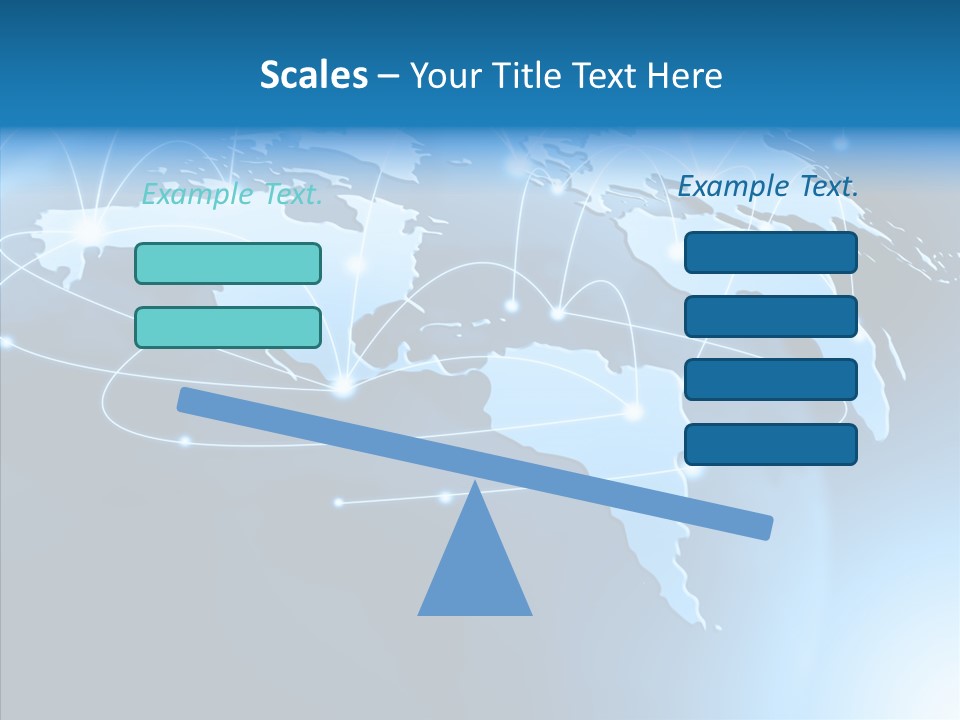 Scales – Your Title Text Here

Example Text.

Example Text.